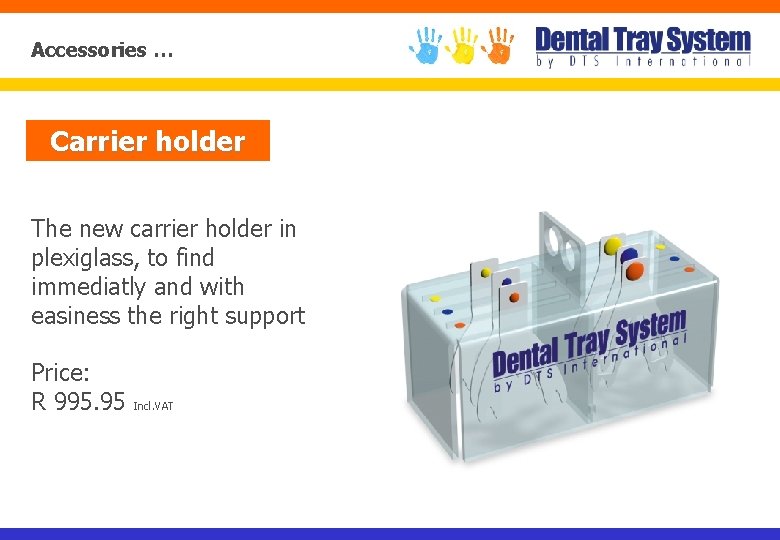 Accessories …

Dental Tray System
by DTS International

Carrier holder

The new carrier holder in plexiglass, to find immediatly and with easiness the right support

Price:
R 995.95 Incl.VAT

Dental Tray System
by DTS International